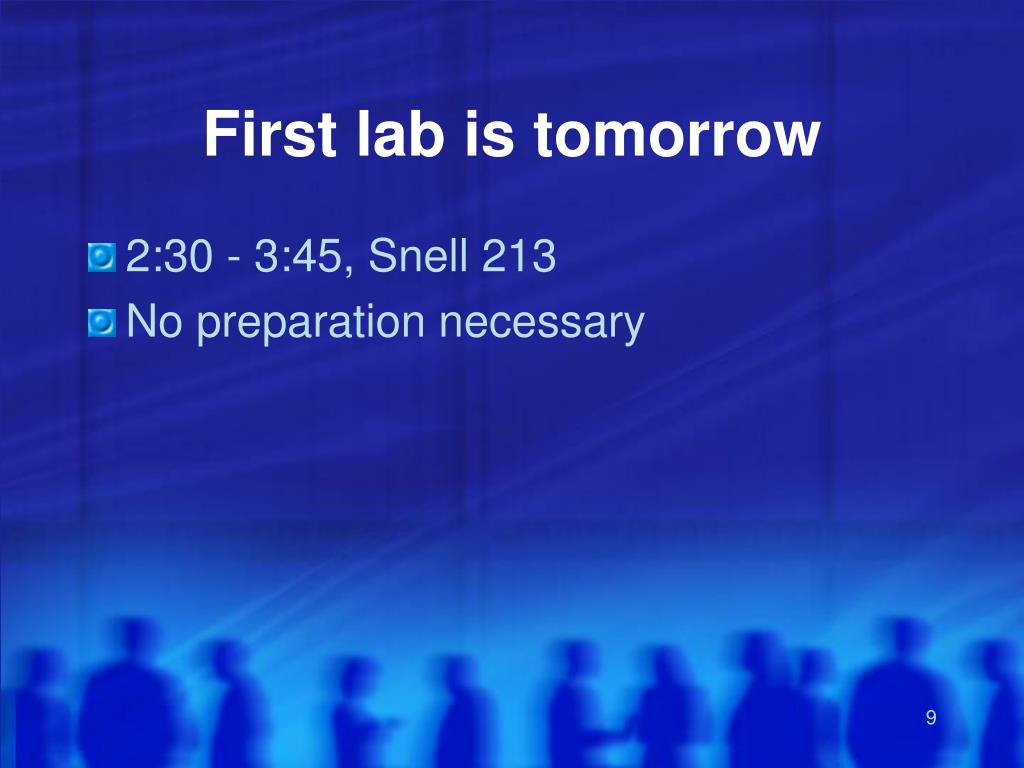 First lab is tomorrow

2:30 - 3:45, Snell 213

No preparation necessary

9